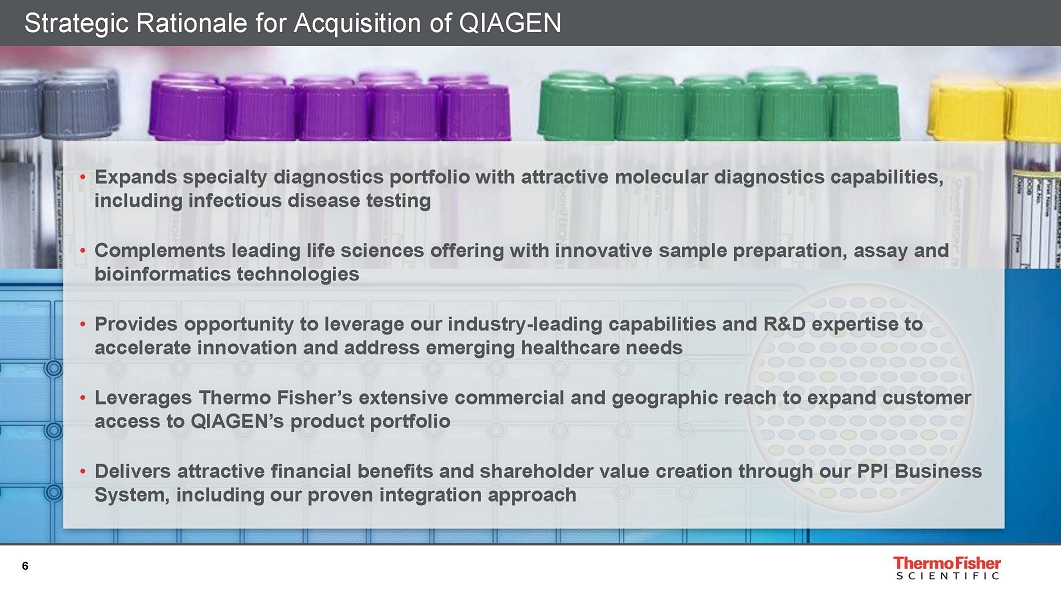 Strategic Rationale for Acquisition of QIAGEN

• Expands specialty diagnostics portfolio with attractive molecular diagnostics capabilities, including infectious disease testing

• Complements leading life sciences offering with innovative sample preparation, assay and bioinformatics technologies

• Provides opportunity to leverage our industry-leading capabilities and R&D expertise to accelerate innovation and address emerging healthcare needs

• Leverages Thermo Fisher's extensive commercial and geographic reach to expand customer access to QIAGEN's product portfolio

• Delivers attractive financial benefits and shareholder value creation through our PPI Business System, including our proven integration approach

6

ThermoFisher
SCIENTIFIC